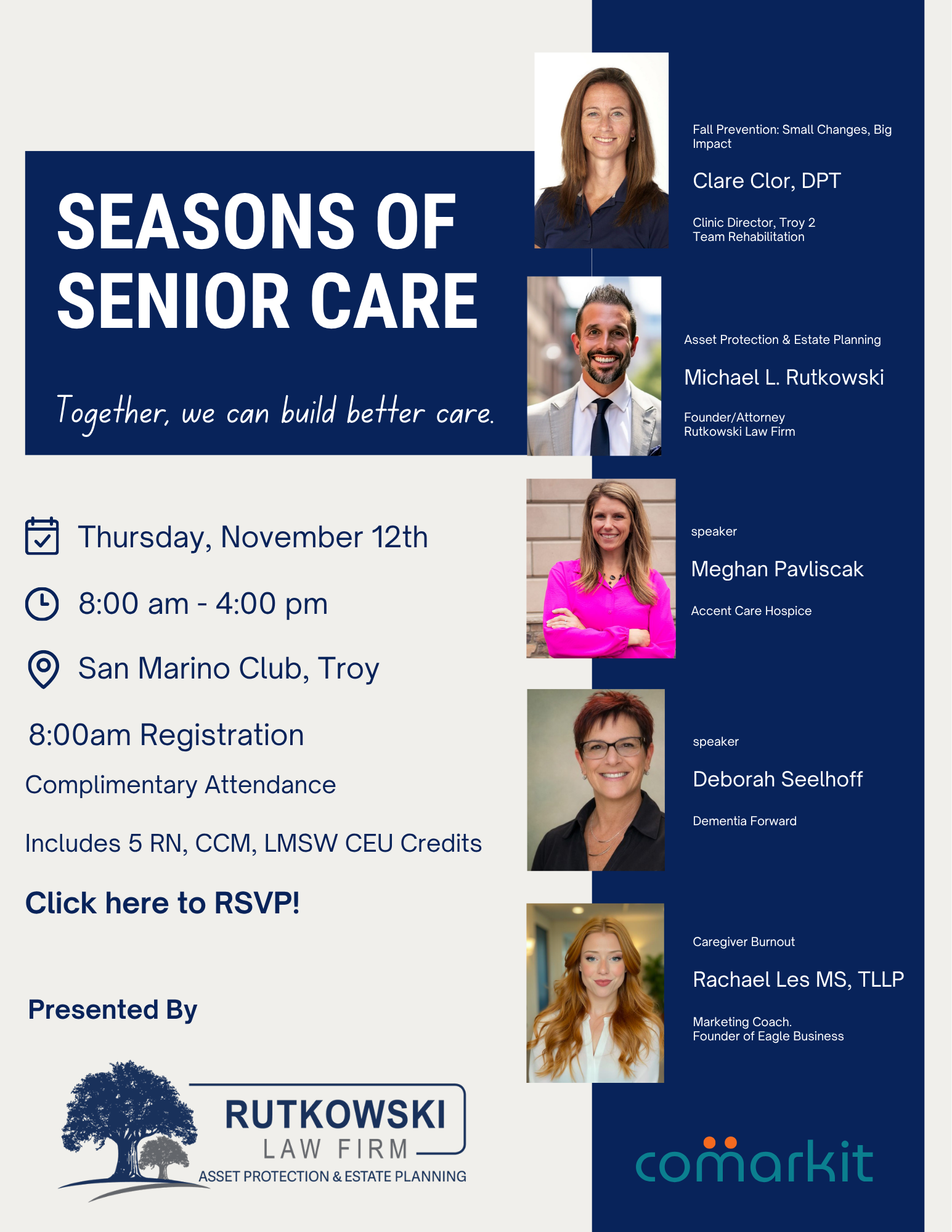 SEASONS OF SENIOR CARE

Together, we can build better care.

Thursday, November 12th

8:00 am - 4:00 pm

San Marino Club, Troy

8:00am Registration

Complimentary Attendance

Includes 5 RN, CCM, LMSW CEU Credits

Click here to RSVP!

Presented By

RUTKOWSKI
LAW FIRM
ASSET PROTECTION & ESTATE PLANNING

Fall Prevention: Small Changes, Big Impact

Clare Clor, DPT

Clinic Director, Troy 2
Team Rehabilitation

Asset Protection & Estate Planning

Michael L. Rutkowski

Founder/Attorney
Rutkowski Law Firm

speaker

Meghan Pavliscak

Accent Care Hospice

speaker

Deborah Seelhoff

Dementia Forward

Caregiver Burnout

Rachael Les MS, TLLP

Marketing Coach.
Founder of Eagle Business

comarkit